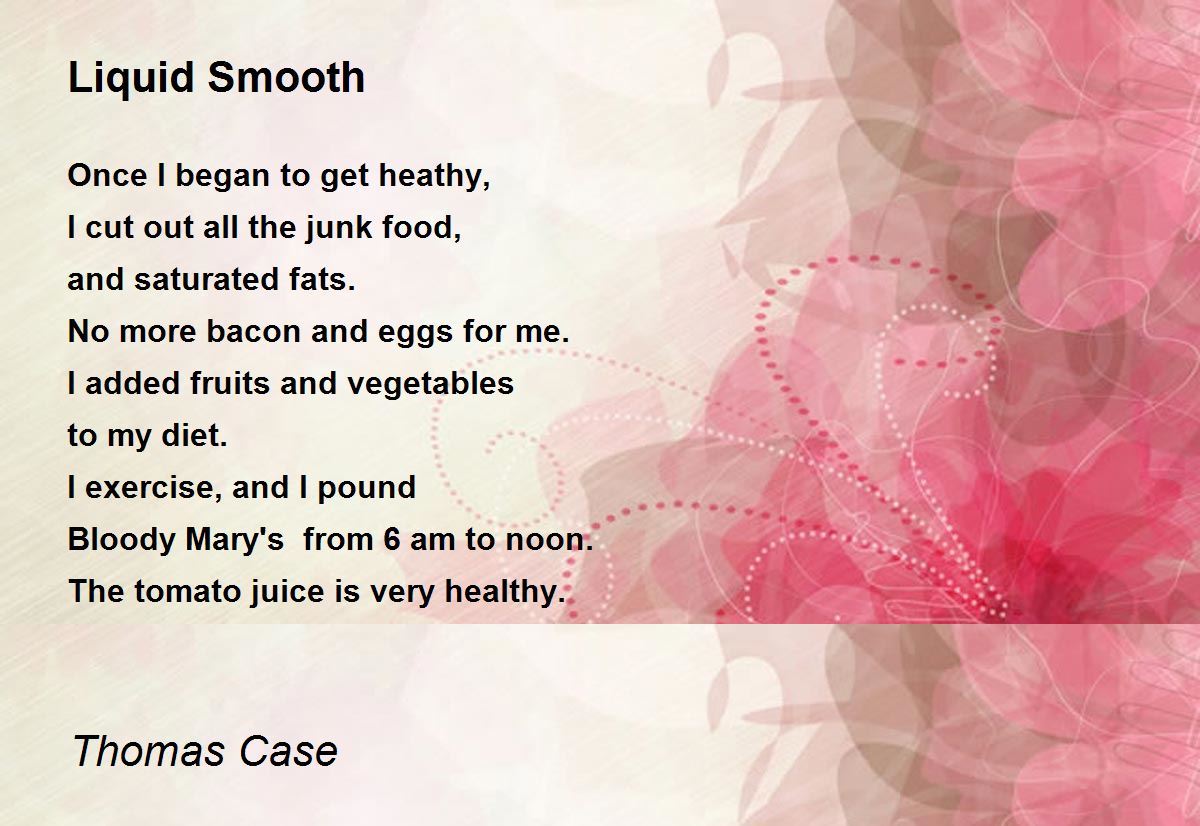 Liquid Smooth

Once I began to get heathy,
I cut out all the junk food,
and saturated fats.
No more bacon and eggs for me.
I added fruits and vegetables
to my diet.
I exercise, and I pound
Bloody Mary's from 6 am to noon.
The tomato juice is very healthy.

Thomas Case